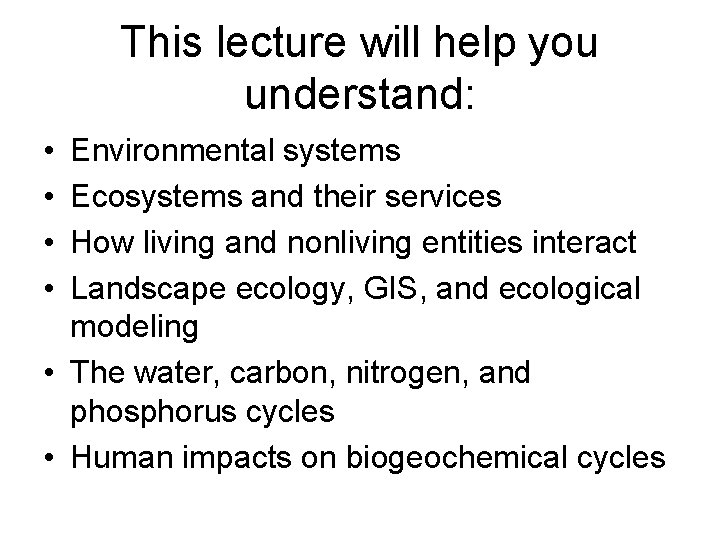 This lecture will help you understand:

• Environmental systems
• Ecosystems and their services
• How living and nonliving entities interact
• Landscape ecology, GIS, and ecological modeling
• The water, carbon, nitrogen, and phosphorus cycles
• Human impacts on biogeochemical cycles